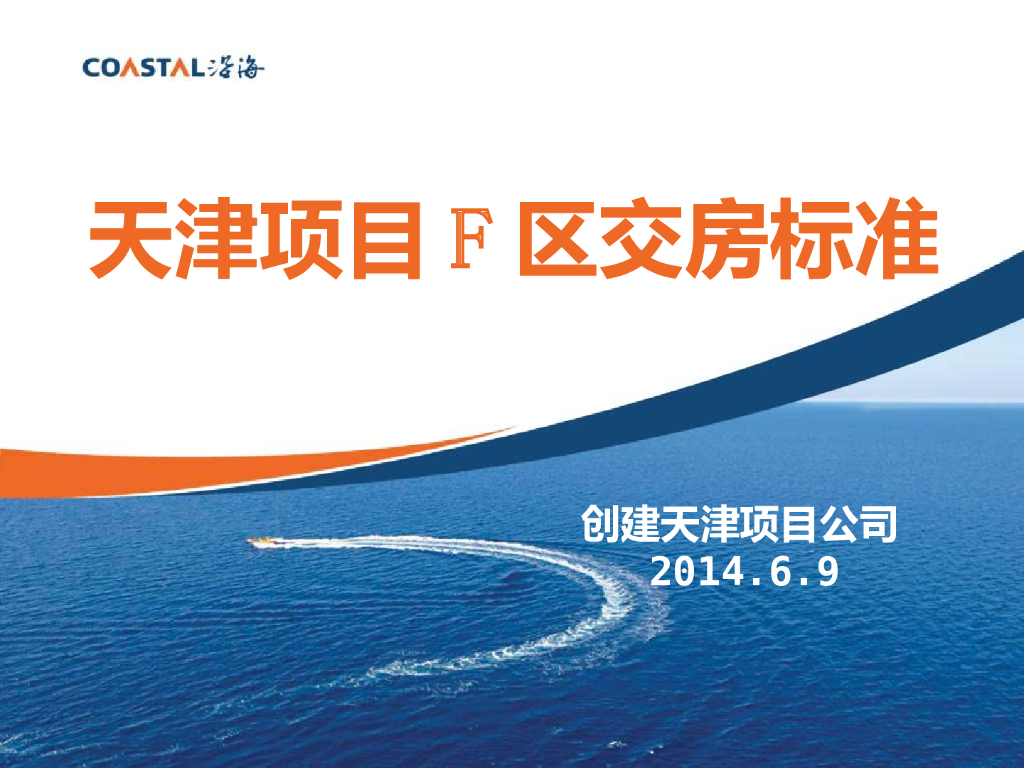 COASTAL 沿海

天津项目 F 区交房标准

创建天津项目公司
2014.6.9